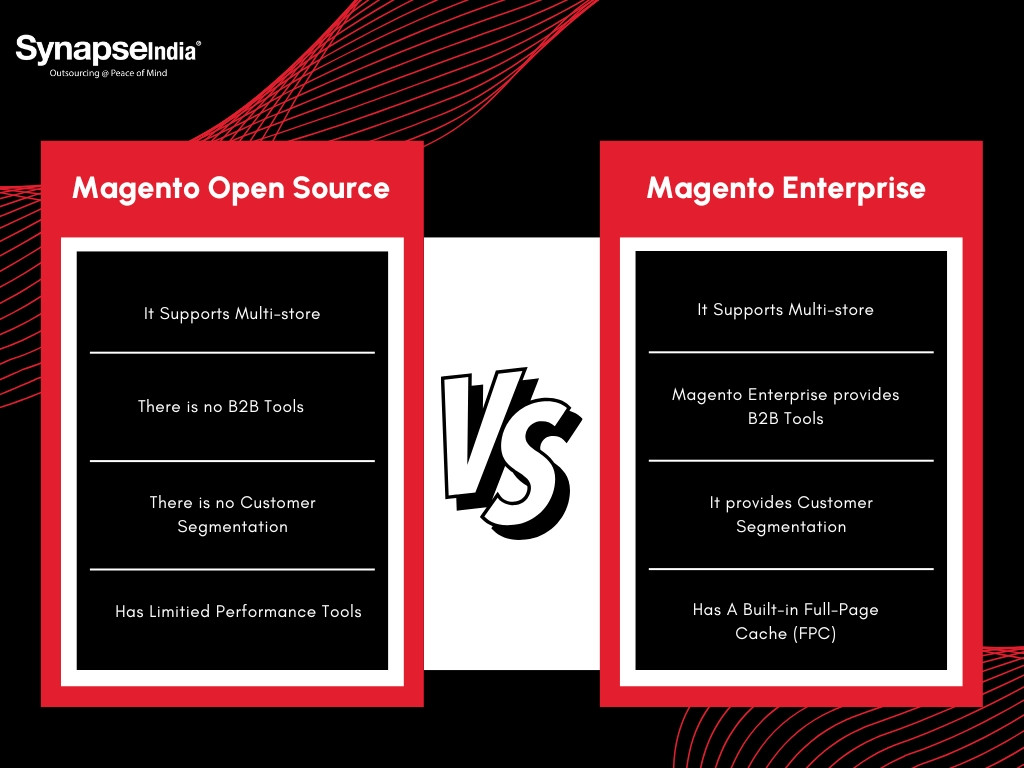 SynapseIndia®
Outsourcing @ Peace of Mind

Magento Open Source

It Supports Multi-store

There is no B2B Tools

There is no Customer Segmentation

Has Limitied Performance Tools

VS

Magento Enterprise

It Supports Multi-store

Magento Enterprise provides B2B Tools

It provides Customer Segmentation

Has A Built-in Full-Page Cache (FPC)